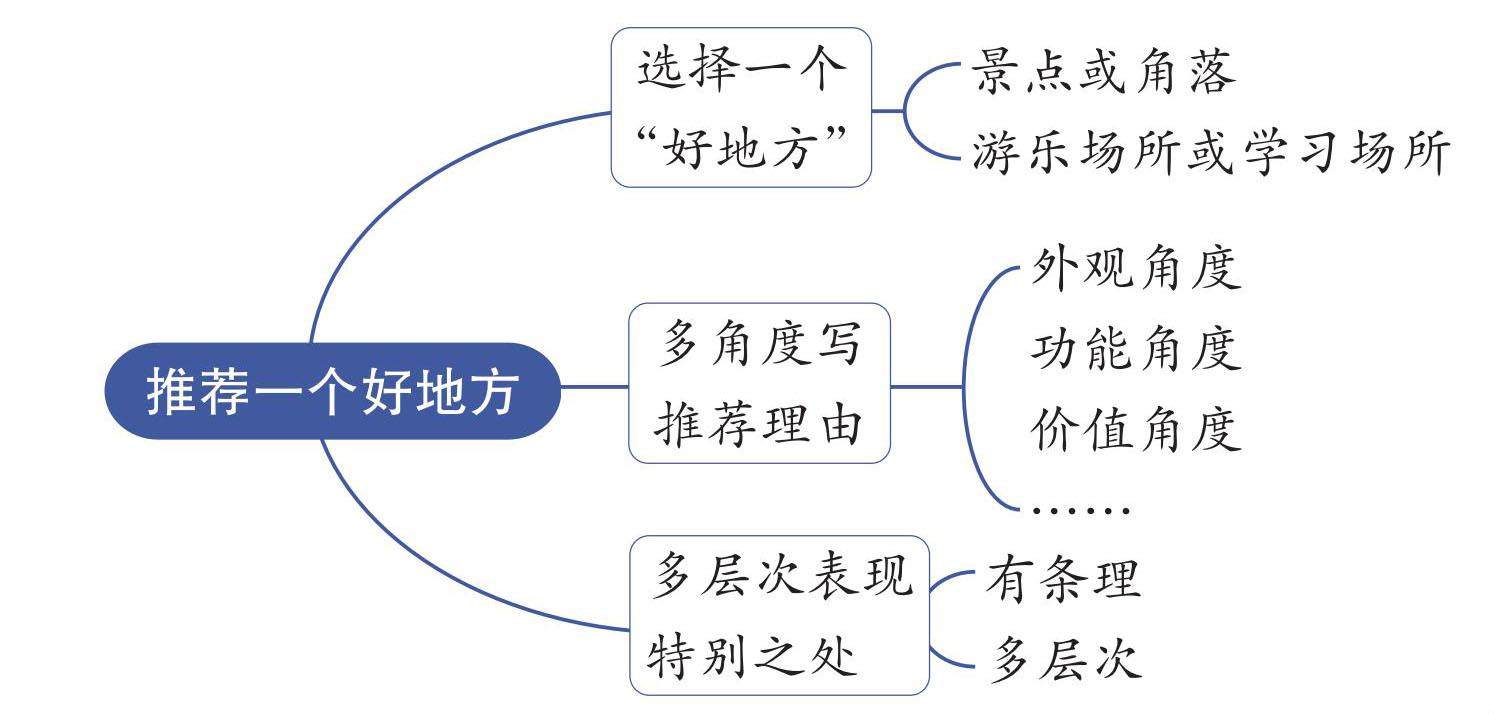 推荐一个好地方

选择一个“好地方”

景点或角落

游乐场所或学习场所

多角度写推荐理由

外观角度

功能角度

价值角度

……

多层次表现特别之处

有条理

多层次